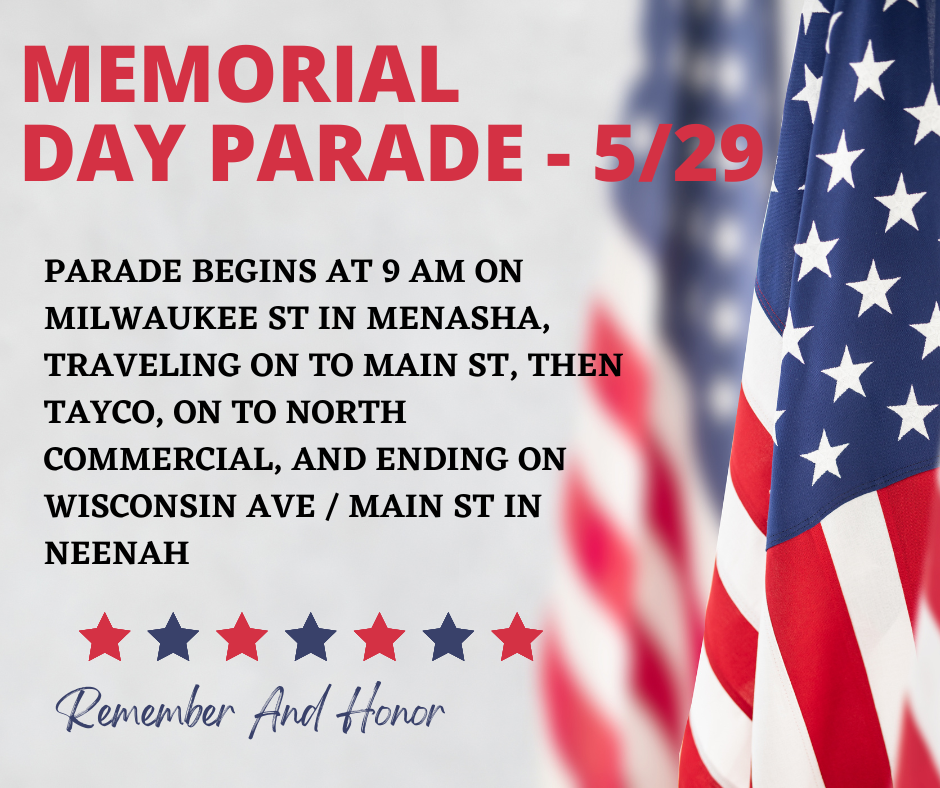 MEMORIAL DAY PARADE - 5/29

PARADE BEGINS AT 9 AM ON MILWAUKEE ST IN MENASHA, TRAVELING ON TO MAIN ST, THEN TAYCO, ON TO NORTH COMMERCIAL, AND ENDING ON WISCONSIN AVE / MAIN ST IN NEENAH

Remember And Honor